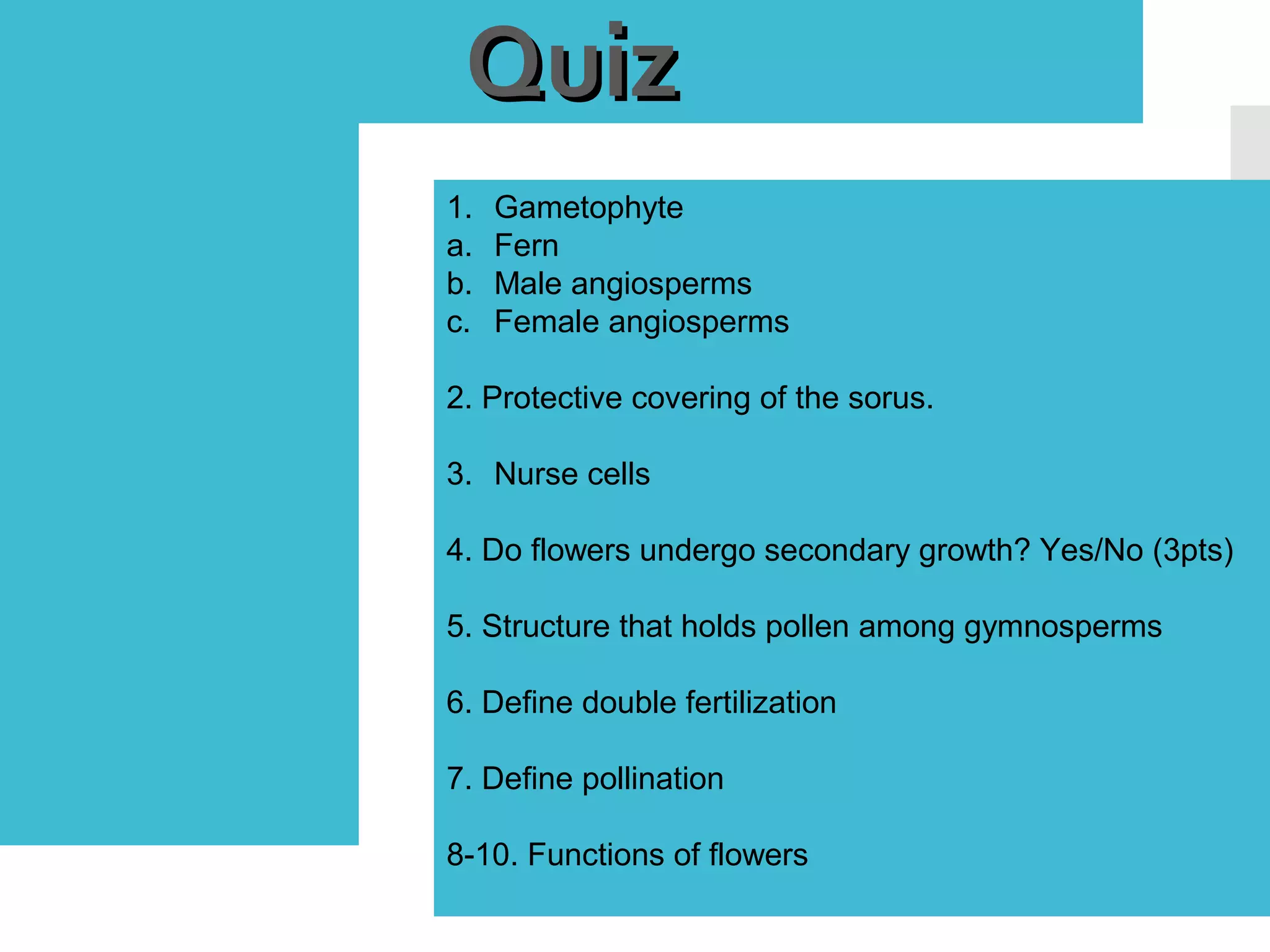 Quiz

1. Gametophyte
a. Fern
b. Male angiosperms
c. Female angiosperms

2. Protective covering of the sorus.

3. Nurse cells

4. Do flowers undergo secondary growth? Yes/No (3pts)

5. Structure that holds pollen among gymnosperms

6. Define double fertilization

7. Define pollination

8-10. Functions of flowers